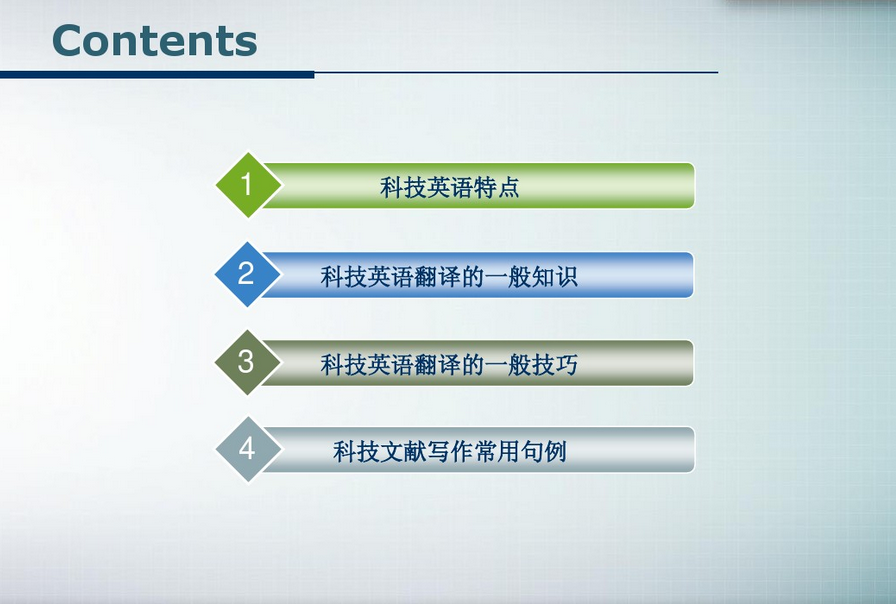 Contents

1 科技英语特点

2 科技英语翻译的一般知识

3 科技英语翻译的一般技巧

4 科技文献写作常用句例